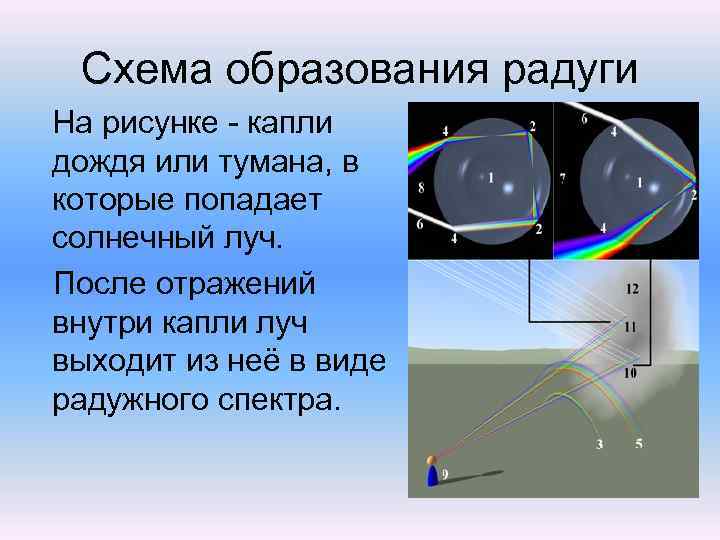 Схема образования радуги

На рисунке - капли дождя или тумана, в которые попадает солнечный луч.

После отражений внутри капли луч выходит из неё в виде радужного спектра.

4
2
1
8
6
4
2
6
4
7
1
2
4
12
11
10
3
5
9